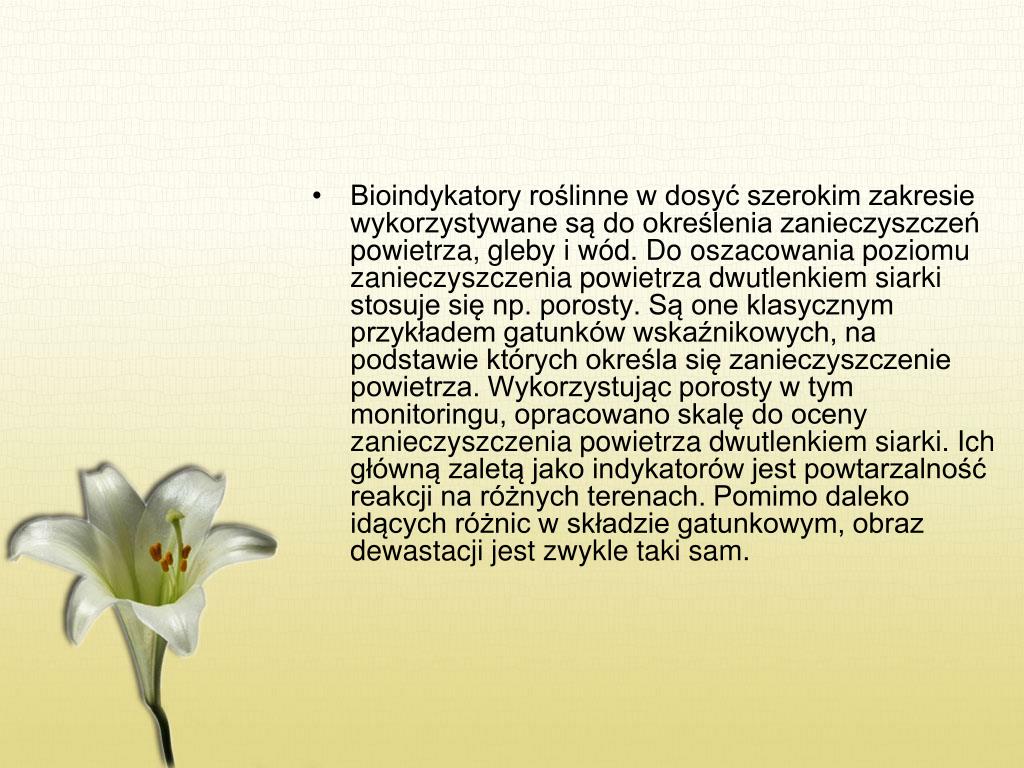 • Bioindykatory roślinne w dosyć szerokim zakresie wykorzystywane są do określenia zanieczyszczeń powietrza, gleby i wód. Do oszacowania poziomu zanieczyszczenia powietrza dwutlenkiem siarki stosuje się np. porosty. Są one klasycznym przykładem gatunków wskaźnikowych, na podstawie których określa się zanieczyszczenie powietrza. Wykorzystując porosty w tym monitoringu, opracowano skalę do oceny zanieczyszczenia powietrza dwutlenkiem siarki. Ich główną zaletą jako indykatorów jest powtarzalność reakcji na różnych terenach. Pomimo daleko idących różnic w składzie gatunkowym, obraz dewastacji jest zwykle taki sam.